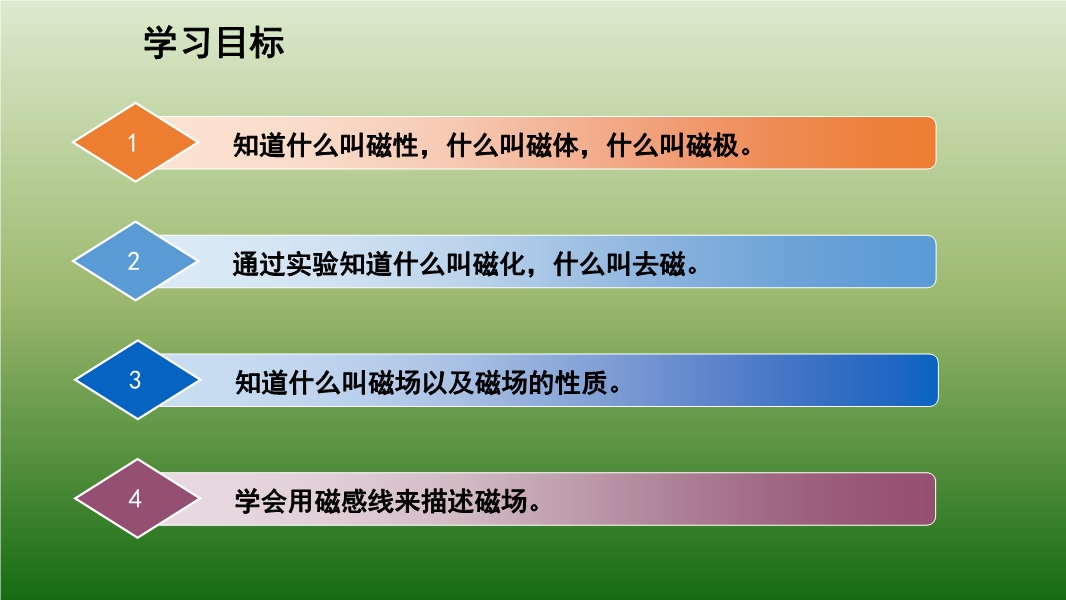 学习目标

1
知道什么叫磁性，什么叫磁体，什么叫磁极。

2
通过实验知道什么叫磁化，什么叫去磁。

3
知道什么叫磁场以及磁场的性质。

4
学会用磁感线来描述磁场。